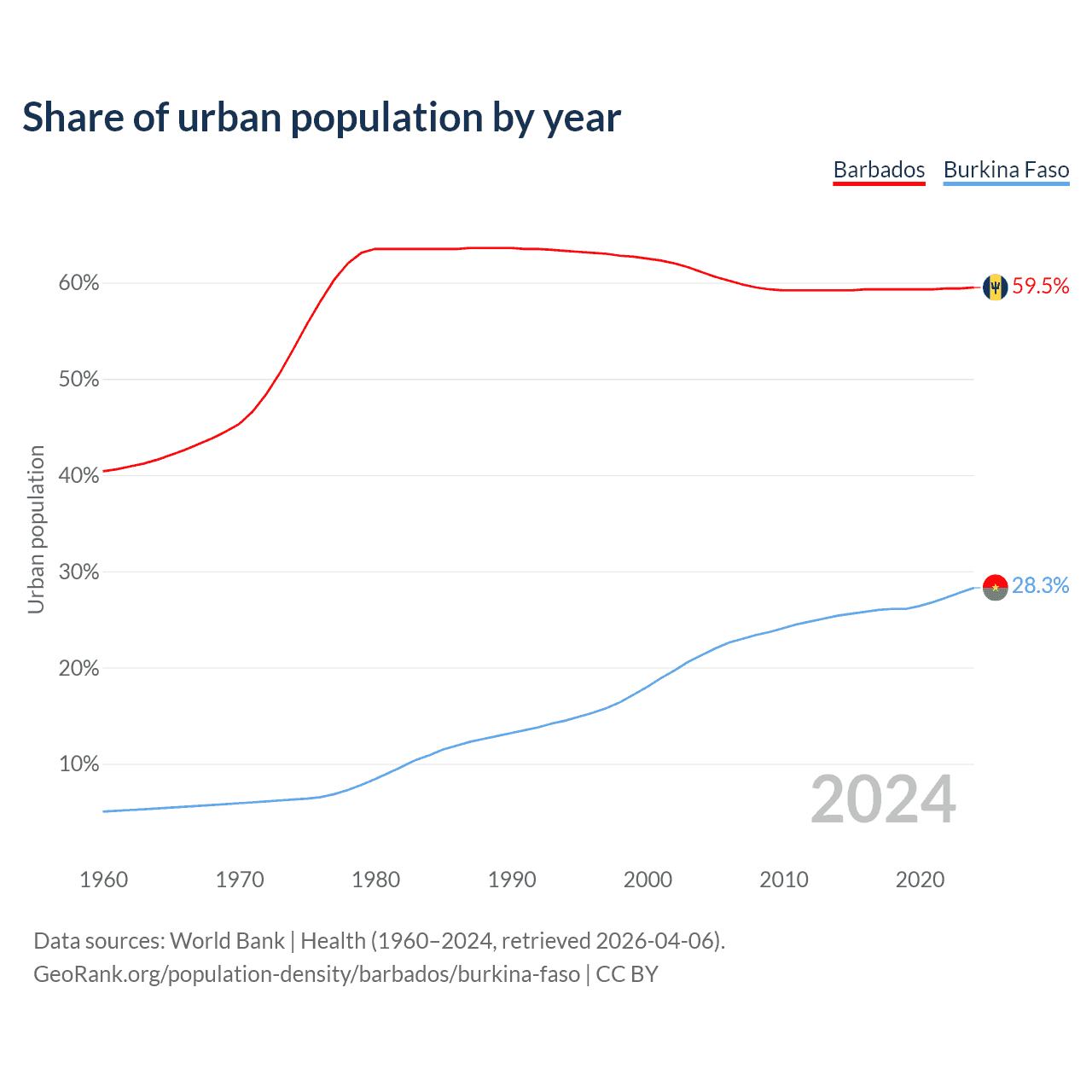 Share of urban population by year

Barbados Burkina Faso

Urban population

60%
50%
40%
30%
20%
10%

59.5%
28.3%

2024

1960 1970 1980 1990 2000 2010 2020

Data sources: World Bank | Health (1960–2024, retrieved 2026-04-06).
GeoRank.org/population-density/barbados/burkina-faso | CC BY